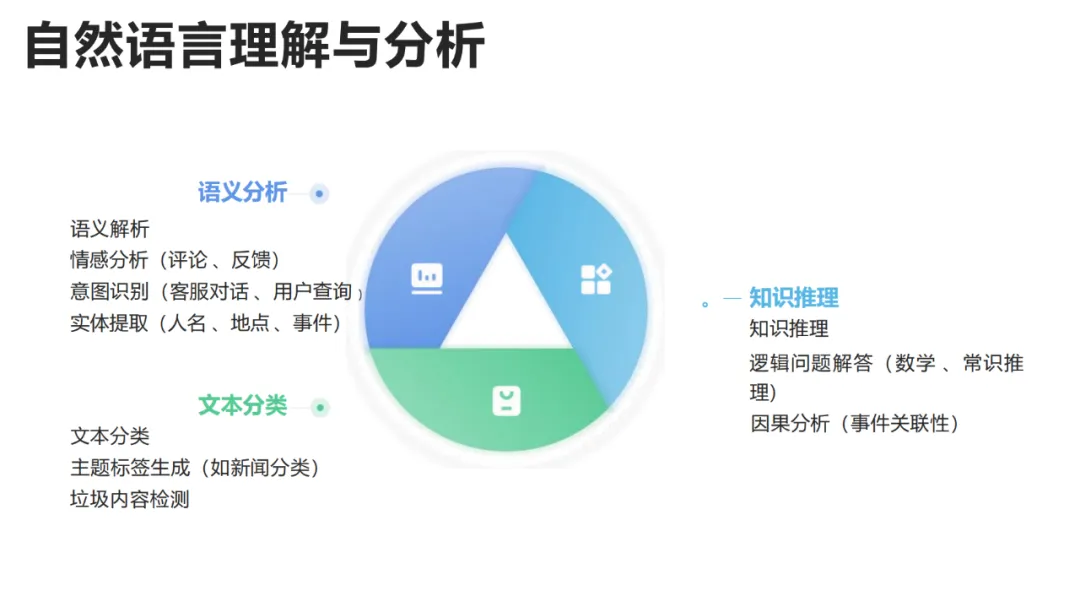 自然语言理解与分析

语义分析

语义解析
情感分析（评论、反馈）
意图识别（客服对话、用户查询）
实体提取（人名、地点、事件）

文本分类

文本分类
主题标签生成（如新闻分类）
垃圾内容检测

知识推理

知识推理
逻辑问题解答（数学、常识推理）
因果分析（事件关联性）